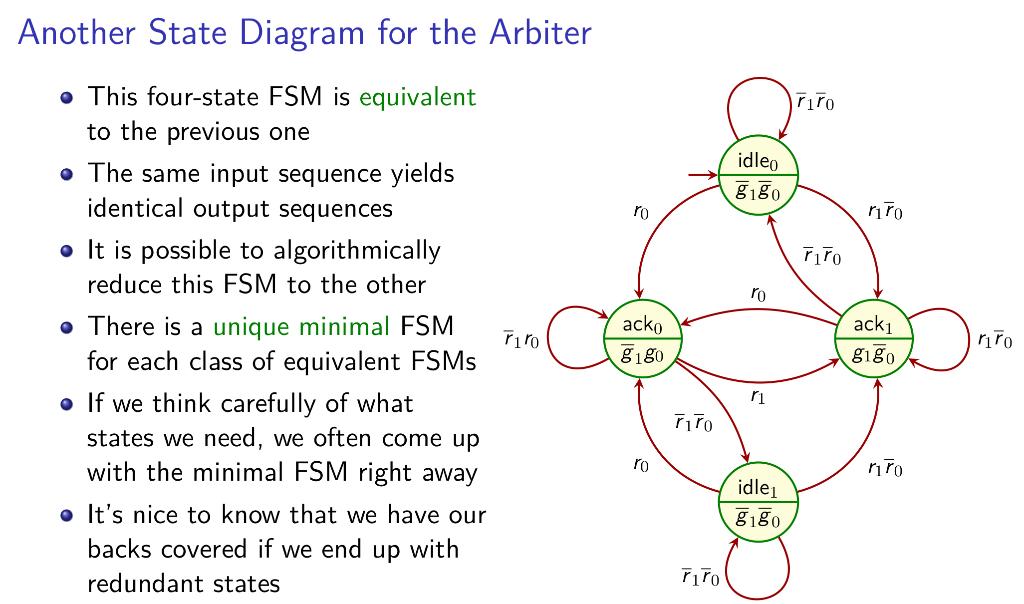 Another State Diagram for the Arbiter

- This four-state FSM is equivalent to the previous one
- The same input sequence yields identical output sequences
- It is possible to algorithmically reduce this FSM to the other
- There is a unique minimal FSM for each class of equivalent FSMs
- If we think carefully of what states we need, we often come up with the minimal FSM right away
- It's nice to know that we have our backs covered if we end up with redundant states

$\overline{r}_1\overline{r}_0$

idle$_0$
$\overline{g}_1\overline{g}_0$

$r_0$

$r_1\overline{r}_0$

$\overline{r}_1\overline{r}_0$

$r_0$

$\overline{r}_1 r_0$

ack$_0$
$\overline{g}_1 g_0$

ack$_1$
$g_1\overline{g}_0$

$r_1\overline{r}_0$

$r_1$

$\overline{r}_1\overline{r}_0$

$r_0$

$r_1\overline{r}_0$

idle$_1$
$\overline{g}_1\overline{g}_0$

$\overline{r}_1\overline{r}_0$